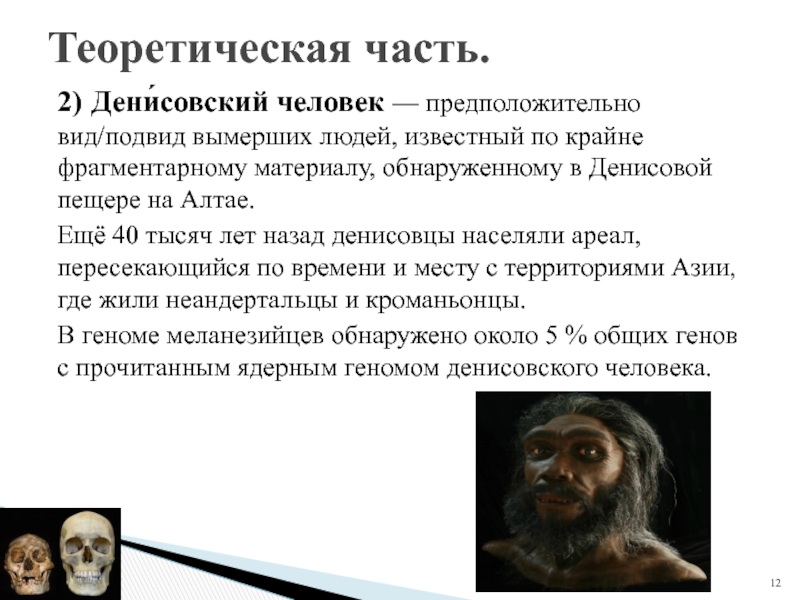 Теоретическая часть.

2) Дени́совский человек — предположительно вид/подвид вымерших людей, известный по крайне фрагментарному материалу, обнаруженному в Денисовой пещере на Алтае.

Ещё 40 тысяч лет назад денисовцы населяли ареал, пересекающийся по времени и месту с территориями Азии, где жили неандертальцы и кроманьонцы.

В геноме меланезийцев обнаружено около 5 % общих генов с прочитанным ядерным геномом денисовского человека.

12